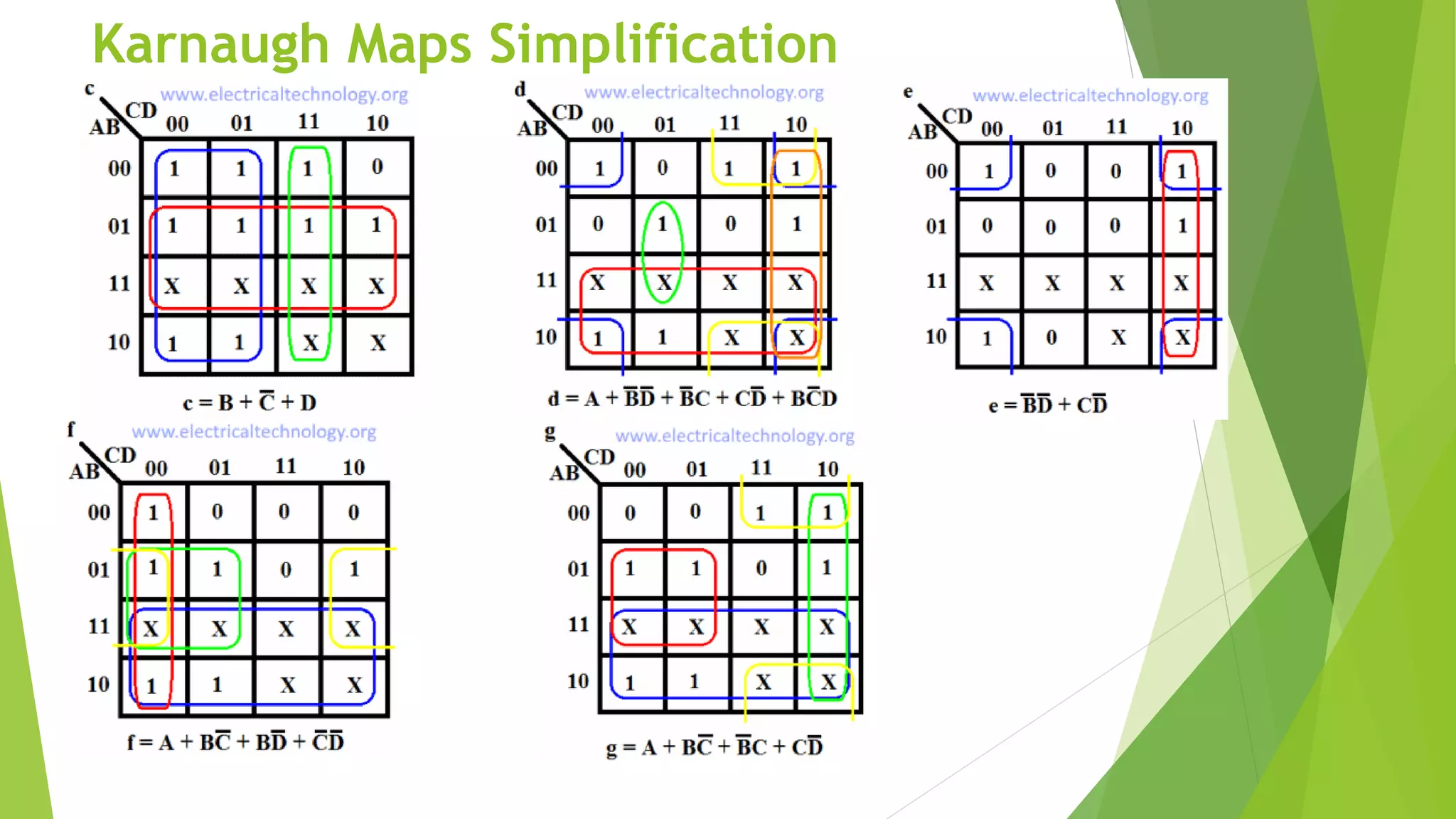 Karnaugh Maps Simplification

c
www.electricaltechnology.org

| AB \ CD | 00 | 01 | 11 | 10 |
|---|---|---|---|---|
| 00 | 1 | 1 | 1 | 0 |
| 01 | 1 | 1 | 1 | 1 |
| 11 | X | X | X | X |
| 10 | 1 | 1 | X | X |

$c = B + \overline{C} + D$

d
www.electricaltechnology.org

| AB \ CD | 00 | 01 | 11 | 10 |
|---|---|---|---|---|
| 00 | 1 | 0 | 1 | 1 |
| 01 | 0 | 1 | 0 | 1 |
| 11 | X | X | X | X |
| 10 | 1 | 1 | X | X |

$d = A + \overline{B}\overline{D} + \overline{B}C + C\overline{D} + B\overline{C}D$

e
www.electricaltechnology.org

| AB \ CD | 00 | 01 | 11 | 10 |
|---|---|---|---|---|
| 00 | 1 | 0 | 0 | 1 |
| 01 | 0 | 0 | 0 | 1 |
| 11 | X | X | X | X |
| 10 | 1 | 0 | X | X |

$e = \overline{B}\overline{D} + C\overline{D}$

f
www.electricaltechnology.org

| AB \ CD | 00 | 01 | 11 | 10 |
|---|---|---|---|---|
| 00 | 1 | 0 | 0 | 0 |
| 01 | 1 | 1 | 0 | 1 |
| 11 | X | X | X | X |
| 10 | 1 | 1 | X | X |

$f = A + B\overline{C} + B\overline{D} + \overline{C}\overline{D}$

g
www.electricaltechnology.org

| AB \ CD | 00 | 01 | 11 | 10 |
|---|---|---|---|---|
| 00 | 0 | 0 | 1 | 1 |
| 01 | 1 | 1 | 0 | 1 |
| 11 | X | X | X | X |
| 10 | 1 | 1 | X | X |

$g = A + B\overline{C} + \overline{B}C + C\overline{D}$